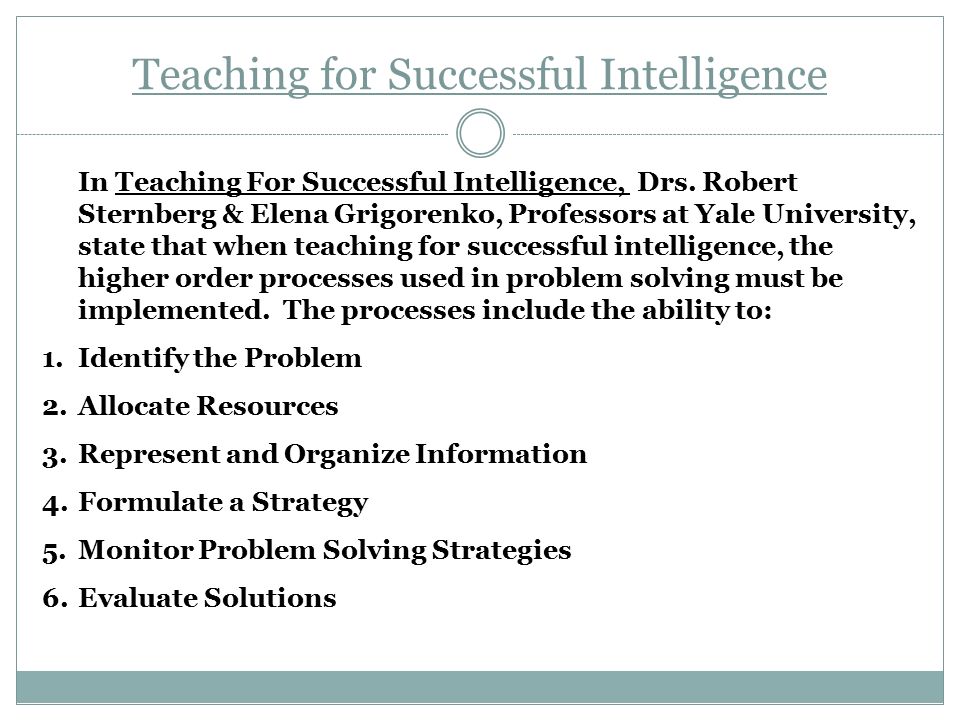 Teaching for Successful Intelligence

In Teaching For Successful Intelligence, Drs. Robert Sternberg & Elena Grigorenko, Professors at Yale University, state that when teaching for successful intelligence, the higher order processes used in problem solving must be implemented. The processes include the ability to:

1. Identify the Problem
2. Allocate Resources
3. Represent and Organize Information
4. Formulate a Strategy
5. Monitor Problem Solving Strategies
6. Evaluate Solutions